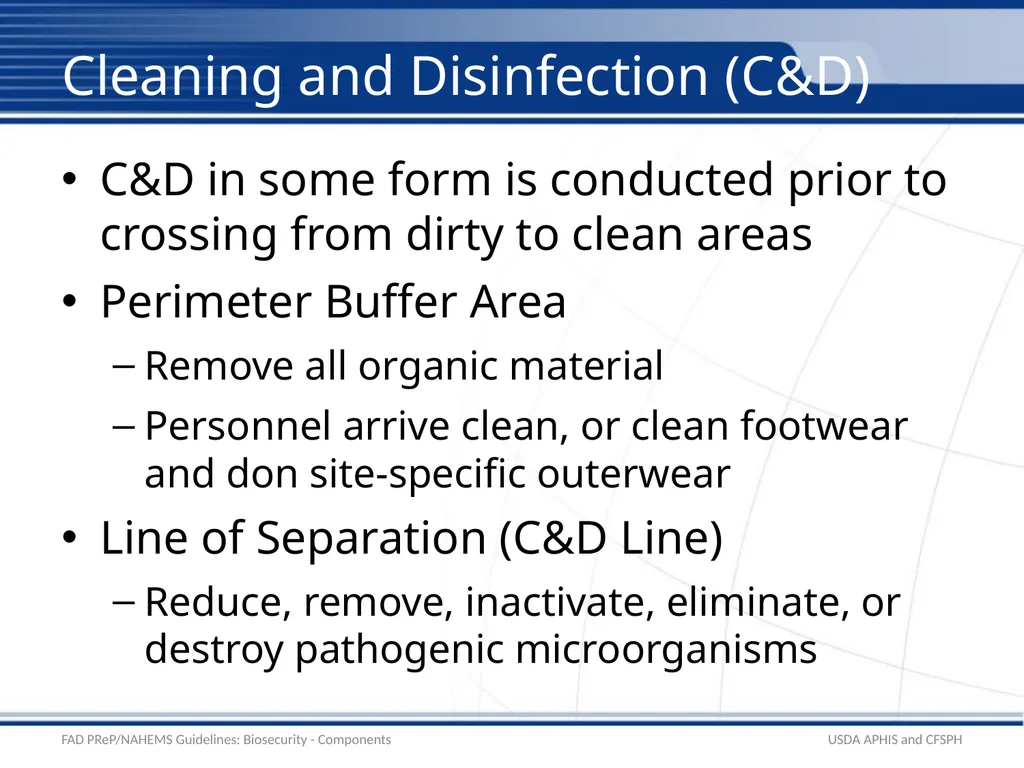 Cleaning and Disinfection (C&D)

• C&D in some form is conducted prior to crossing from dirty to clean areas
• Perimeter Buffer Area
– Remove all organic material
– Personnel arrive clean, or clean footwear and don site-specific outerwear
• Line of Separation (C&D Line)
– Reduce, remove, inactivate, eliminate, or destroy pathogenic microorganisms

FAD PReP/NAHEMS Guidelines: Biosecurity - Components
USDA APHIS and CFSPH